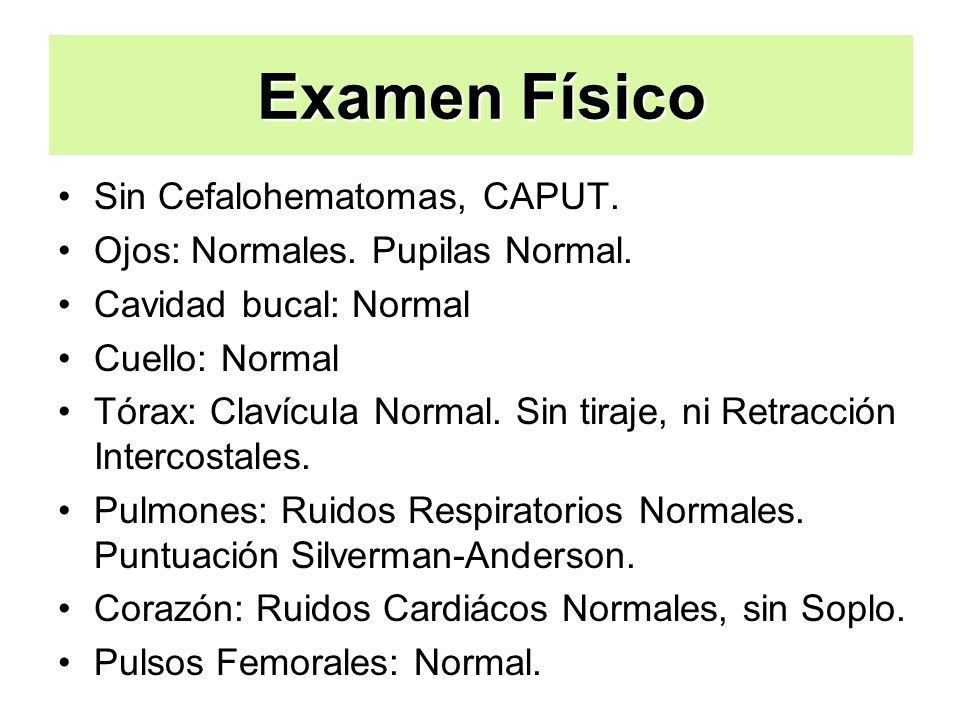 Examen Físico

• Sin Cefalohematomas, CAPUT.
• Ojos: Normales. Pupilas Normal.
• Cavidad bucal: Normal
• Cuello: Normal
• Tórax: Clavícula Normal. Sin tiraje, ni Retracción Intercostales.
• Pulmones: Ruidos Respiratorios Normales. Puntuación Silverman-Anderson.
• Corazón: Ruidos Cardiácos Normales, sin Soplo.
• Pulsos Femorales: Normal.